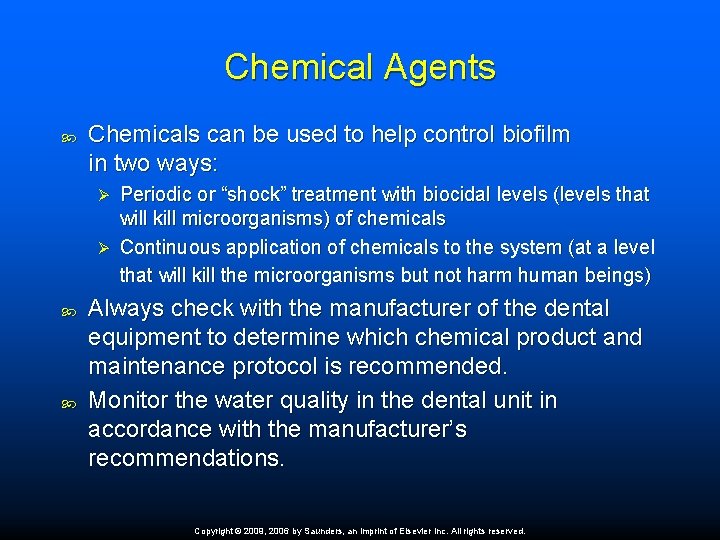 Chemical Agents

Chemicals can be used to help control biofilm in two ways:

Periodic or “shock” treatment with biocidal levels (levels that will kill microorganisms) of chemicals

Continuous application of chemicals to the system (at a level that will kill the microorganisms but not harm human beings)

Always check with the manufacturer of the dental equipment to determine which chemical product and maintenance protocol is recommended.

Monitor the water quality in the dental unit in accordance with the manufacturer’s recommendations.

Copyright © 2009, 2006 by Saunders, an imprint of Elsevier Inc. All rights reserved.